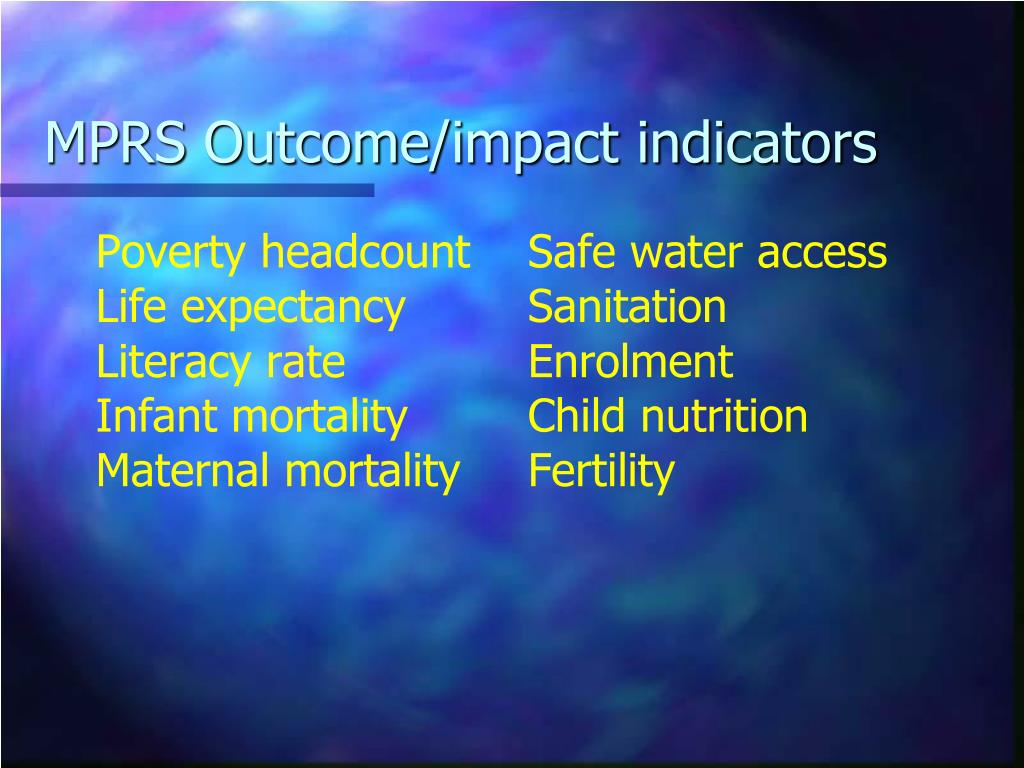 MPRS Outcome/impact indicators

Poverty headcount
Life expectancy
Literacy rate
Infant mortality
Maternal mortality

Safe water access
Sanitation
Enrolment
Child nutrition
Fertility